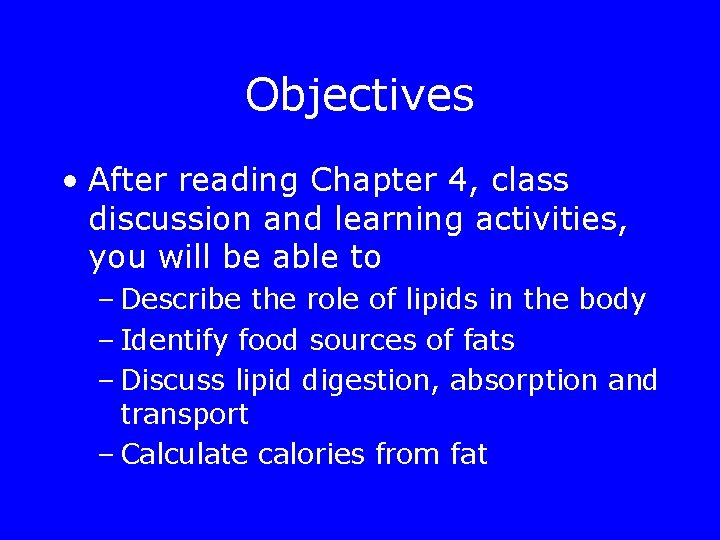 Objectives

• After reading Chapter 4, class discussion and learning activities, you will be able to
– Describe the role of lipids in the body
– Identify food sources of fats
– Discuss lipid digestion, absorption and transport
– Calculate calories from fat